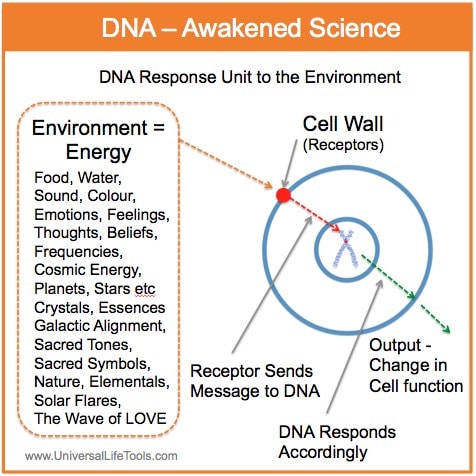 DNA – Awakened Science

DNA Response Unit to the Environment

Environment = Energy

Food, Water, Sound, Colour, Emotions, Feelings, Thoughts, Beliefs, Frequencies, Cosmic Energy, Planets, Stars etc Crystals, Essences Galactic Alignment, Sacred Tones, Sacred Symbols, Nature, Elementals, Solar Flares, The Wave of LOVE

Cell Wall
(Receptors)

Receptor Sends Message to DNA

Output - Change in Cell function

DNA Responds Accordingly

www.UniversalLifeTools.com